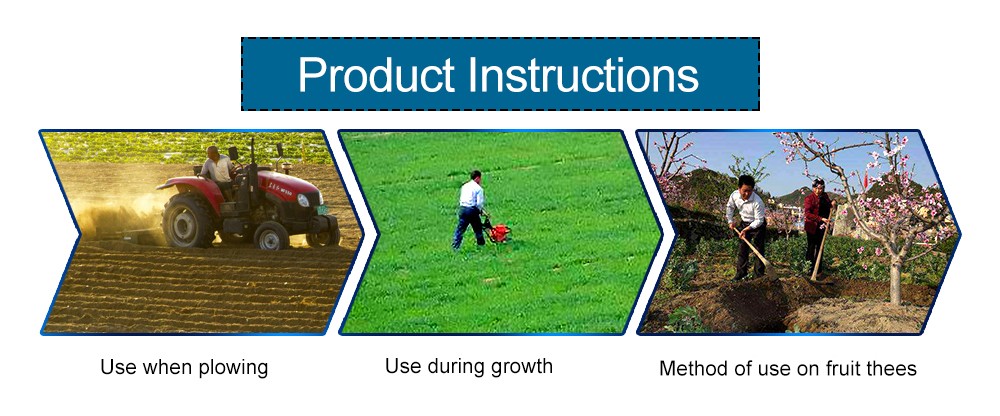 Product Instructions

Use when plowing

Use during growth

Method of use on fruit thees